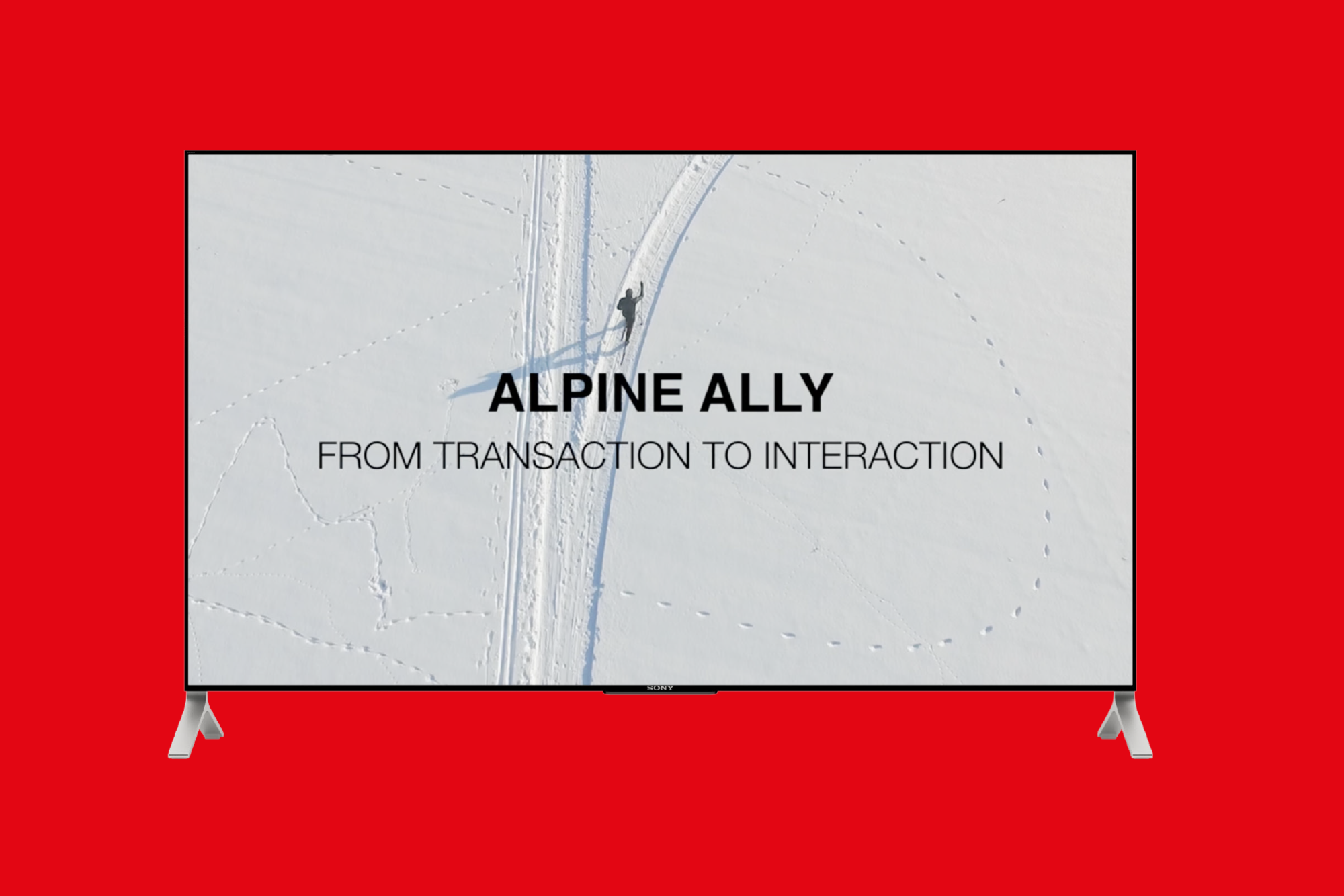 ALPINE ALLY
FROM TRANSACTION TO INTERACTION

SONY